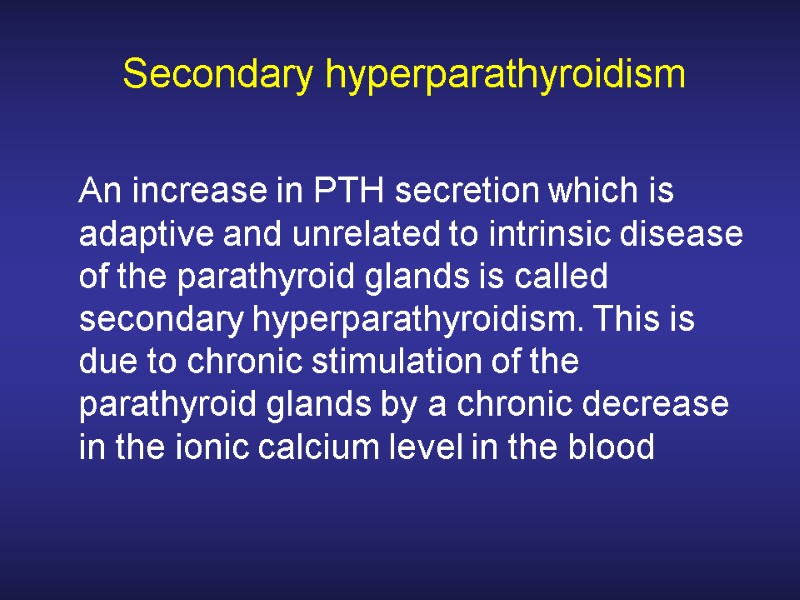 Secondary hyperparathyroidism

An increase in PTH secretion which is adaptive and unrelated to intrinsic disease of the parathyroid glands is called secondary hyperparathyroidism. This is due to chronic stimulation of the parathyroid glands by a chronic decrease in the ionic calcium level in the blood